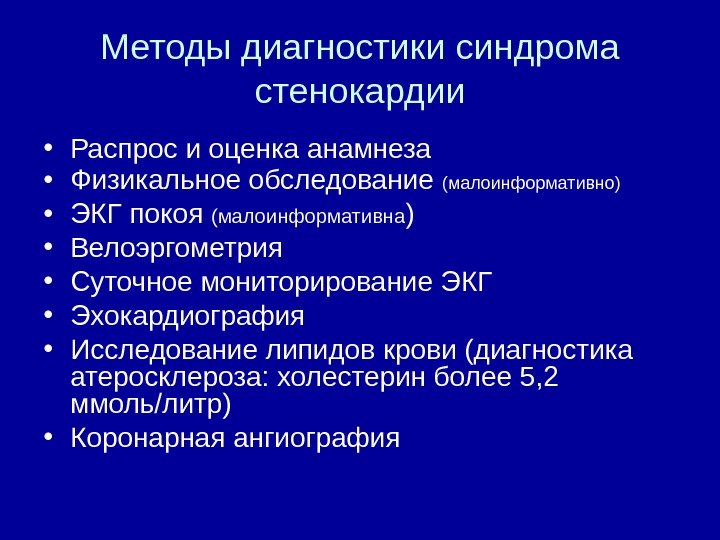 Методы диагностики синдрома стенокардии

• Распрос и оценка анамнеза
• Физикальное обследование (малоинформативно)
• ЭКГ покоя (малоинформативна)
• Велоэргометрия
• Суточное мониторирование ЭКГ
• Эхокардиография
• Исследование липидов крови (диагностика атеросклероза: холестерин более 5,2 ммоль/литр)
• Коронарная ангиография